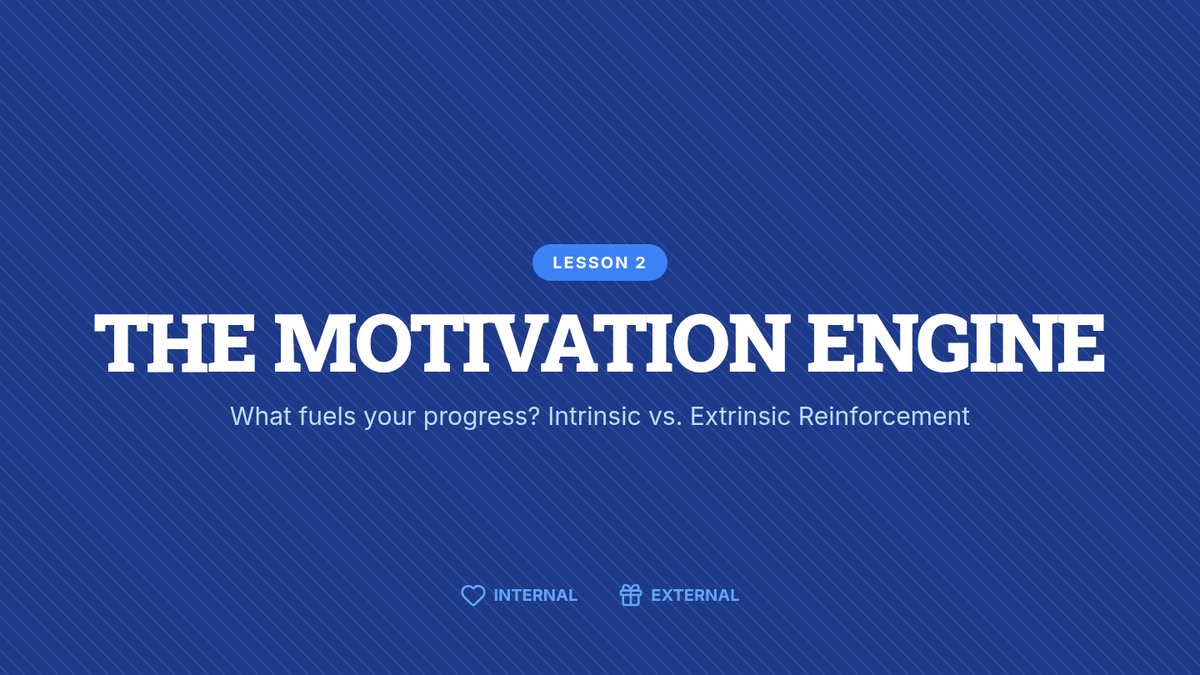 LESSON 2

THE MOTIVATION ENGINE

What fuels your progress? Intrinsic vs. Extrinsic Reinforcement

INTERNAL EXTERNAL